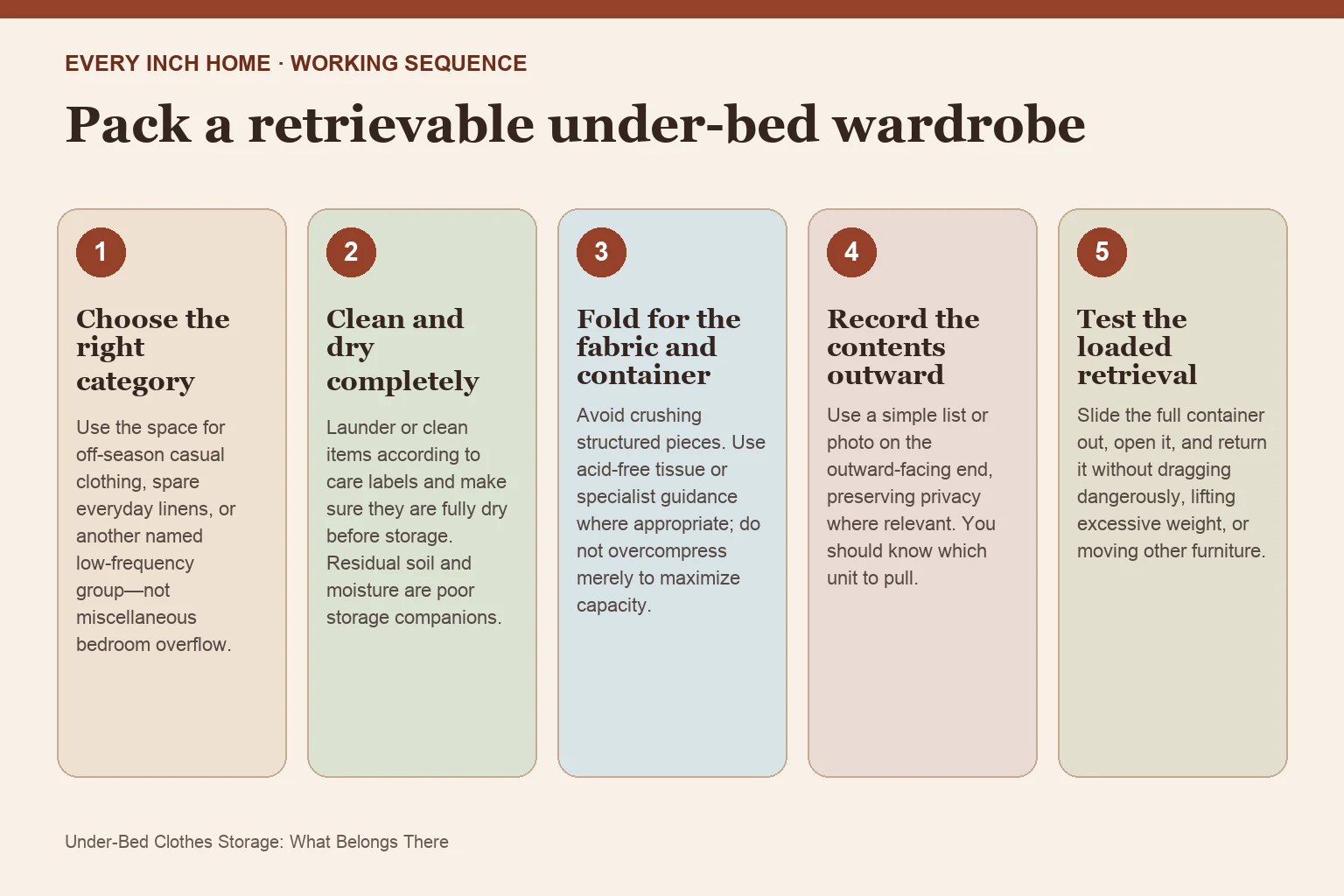 EVERY INCH HOME · WORKING SEQUENCE

Pack a retrievable under-bed wardrobe

1

Choose the right category

Use the space for off-season casual clothing, spare everyday linens, or another named low-frequency group—not miscellaneous bedroom overflow.

2

Clean and dry completely

Launder or clean items according to care labels and make sure they are fully dry before storage. Residual soil and moisture are poor storage companions.

3

Fold for the fabric and container

Avoid crushing structured pieces. Use acid-free tissue or specialist guidance where appropriate; do not overcompress merely to maximize capacity.

4

Record the contents outward

Use a simple list or photo on the outward-facing end, preserving privacy where relevant. You should know which unit to pull.

5

Test the loaded retrieval

Slide the full container out, open it, and return it without dragging dangerously, lifting excessive weight, or moving other furniture.

Under-Bed Clothes Storage: What Belongs There